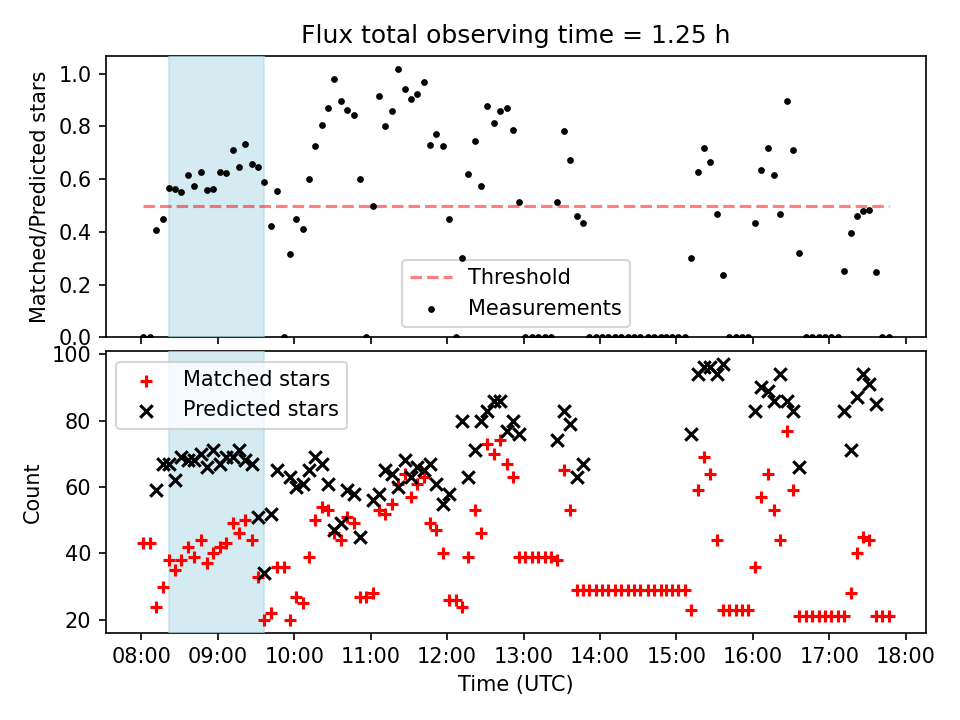 Flux total observing time = 1.25 h

Matched/Predicted stars

1.0
0.8
0.6
0.4
0.2
0.0

Threshold
Measurements

Count

100
80
60
40
20

Matched stars
Predicted stars

08:00 09:00 10:00 11:00 12:00 13:00 14:00 15:00 16:00 17:00 18:00

Time (UTC)